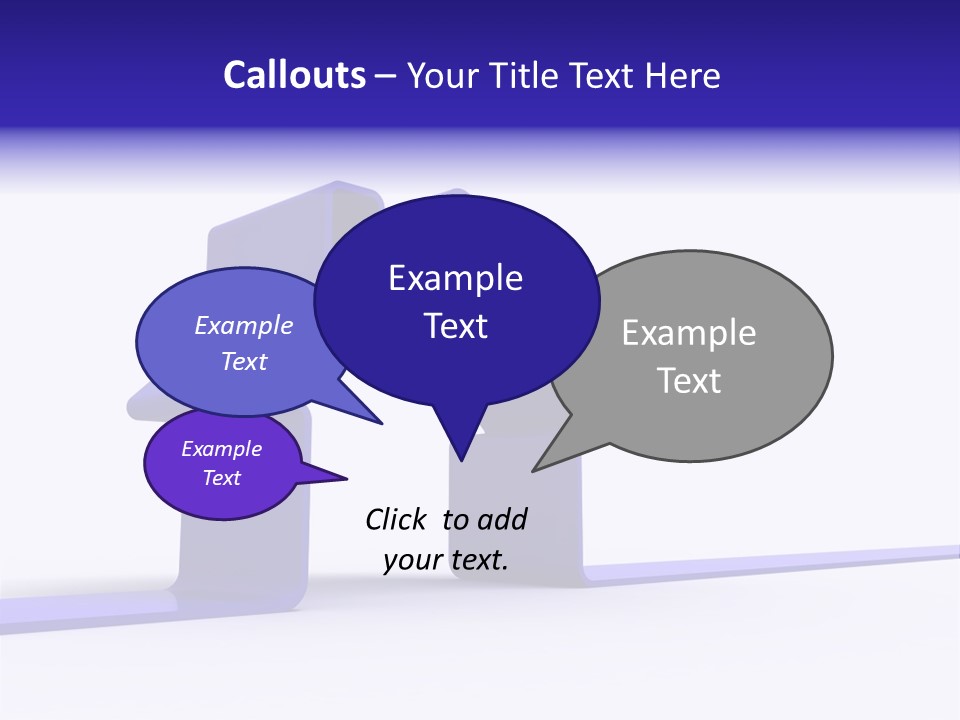 Callouts – Your Title Text Here

Example Text

Example Text

Example Text

Example Text

Click to add your text.